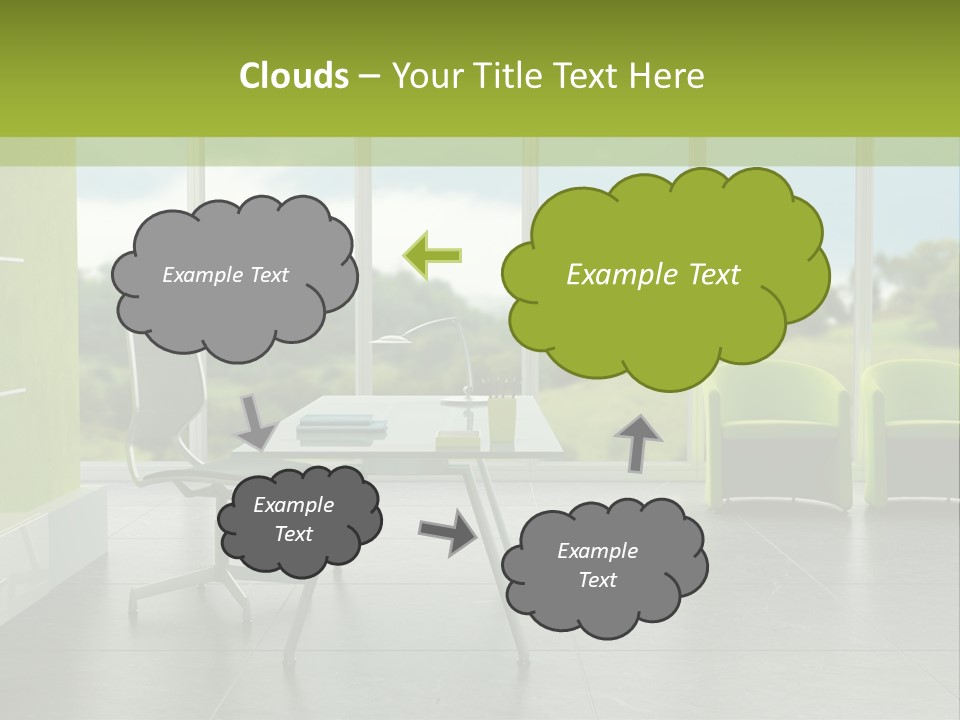 Clouds – Your Title Text Here

Example Text

Example Text

Example Text

Example Text